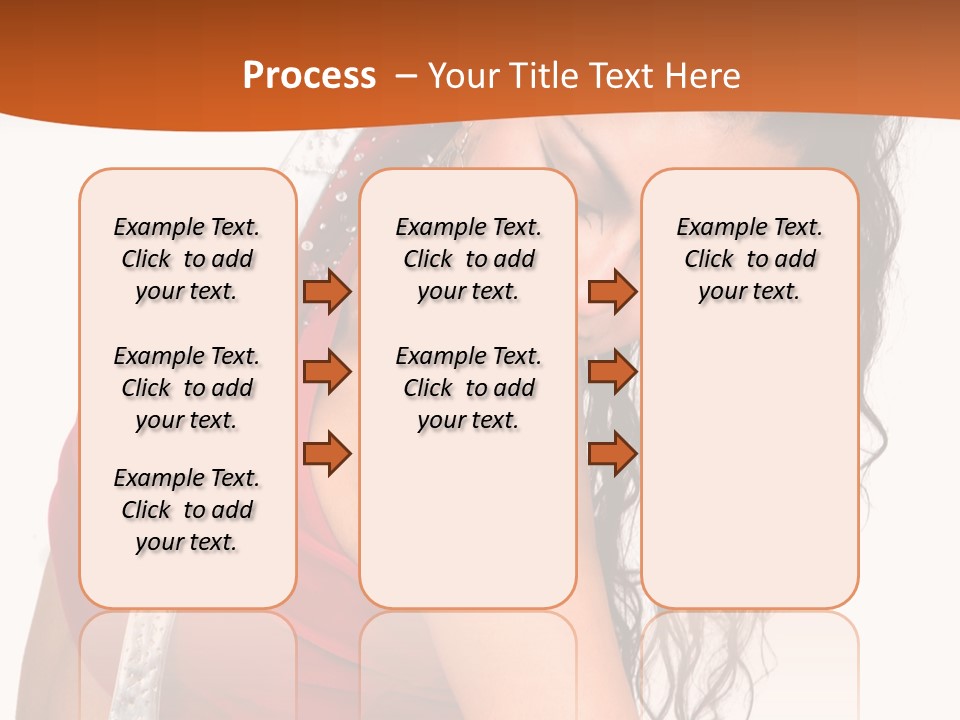 Process – Your Title Text Here

Example Text. Click to add your text.

Example Text. Click to add your text.

Example Text. Click to add your text.

Example Text. Click to add your text.

Example Text. Click to add your text.

Example Text. Click to add your text.